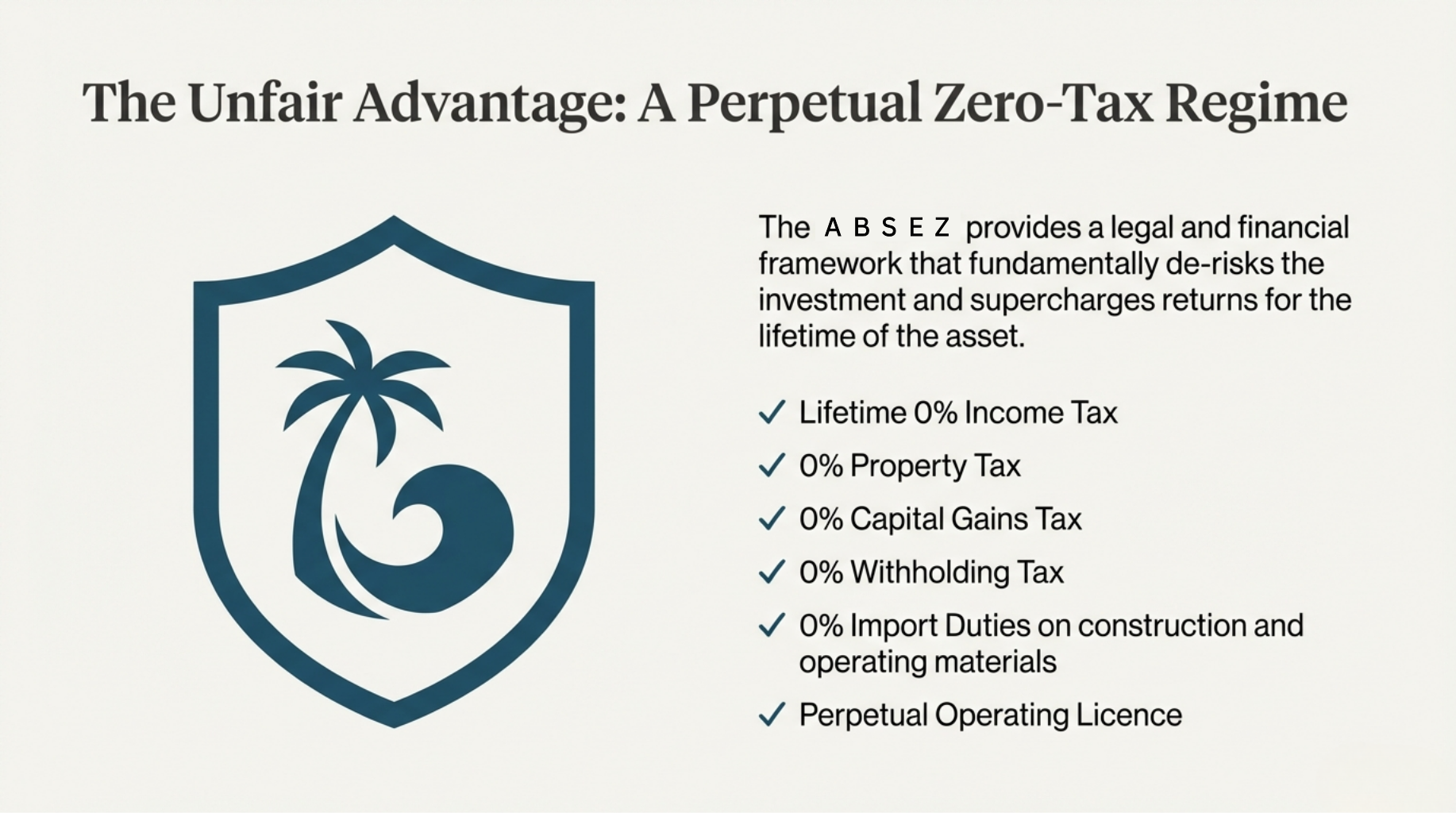 The Unfair Advantage: A Perpetual Zero-Tax Regime

The A B S E Z provides a legal and financial framework that fundamentally de-risks the investment and supercharges returns for the lifetime of the asset.

✓ Lifetime 0% Income Tax
✓ 0% Property Tax
✓ 0% Capital Gains Tax
✓ 0% Withholding Tax
✓ 0% Import Duties on construction and operating materials
✓ Perpetual Operating Licence